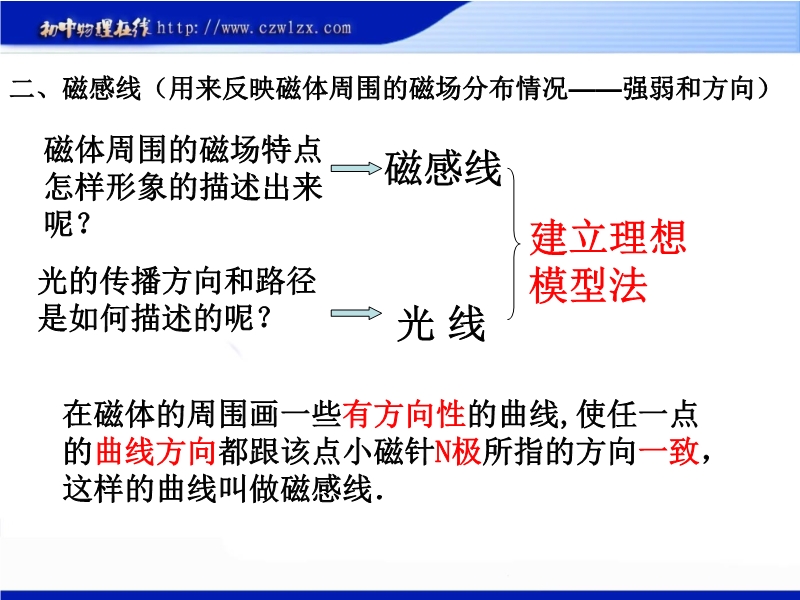 初中物理在线 http://www.czwlzx.com

二、磁感线（用来反映磁体周围的磁场分布情况——强弱和方向）

磁体周围的磁场特点怎样形象的描述出来呢？

磁感线

光的传播方向和路径是如何描述的呢？

光 线

建立理想模型法

在磁体的周围画一些有方向性的曲线,使任一点的曲线方向都跟该点小磁针N极所指的方向一致，这样的曲线叫做磁感线.